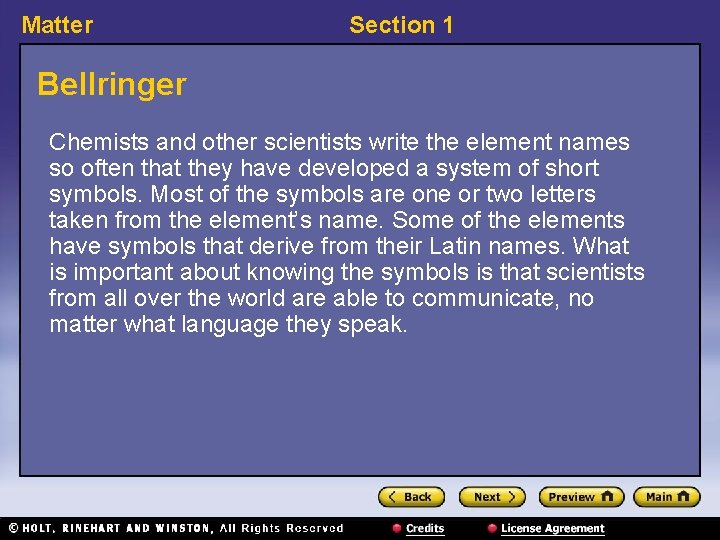 Matter Section 1

Bellringer

Chemists and other scientists write the element names so often that they have developed a system of short symbols. Most of the symbols are one or two letters taken from the element's name. Some of the elements have symbols that derive from their Latin names. What is important about knowing the symbols is that scientists from all over the world are able to communicate, no matter what language they speak.

Back Next Preview Main

© HOLT, RINEHART AND WINSTON, All Rights Reserved Credits License Agreement